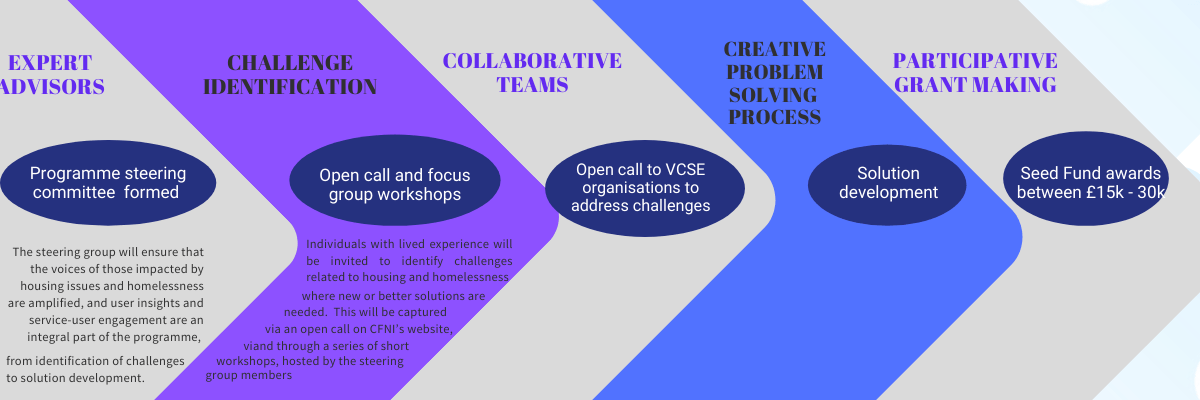 EXPERT ADVISORS

Programme steering committee formed

The steering group will ensure that the voices of those impacted by housing issues and homelessness are amplified, and user insights and service-user engagement are an integral part of the programme,

from identification of challenges to solution development.

CHALLENGE IDENTIFICATION

Open call and focus group workshops

Individuals with lived experience will be invited to identify challenges related to housing and homelessness

where new or better solutions are needed. This will be captured via an open call on CFNI's website, viand through a series of short workshops, hosted by the steering group members

COLLABORATIVE TEAMS

Open call to VCSE organisations to address challenges

CREATIVE PROBLEM SOLVING PROCESS

Solution development

PARTICIPATIVE GRANT MAKING

Seed Fund awards between £15k - 30k